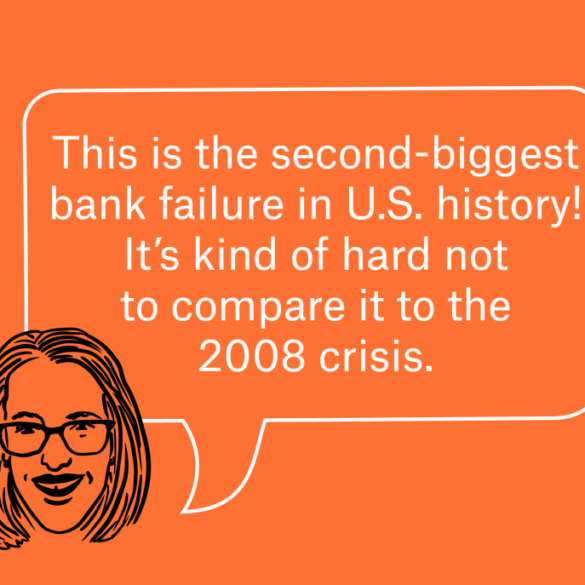 This is the second-biggest bank failure in U.S. history! It’s kind of hard not to compare it to the 2008 crisis.